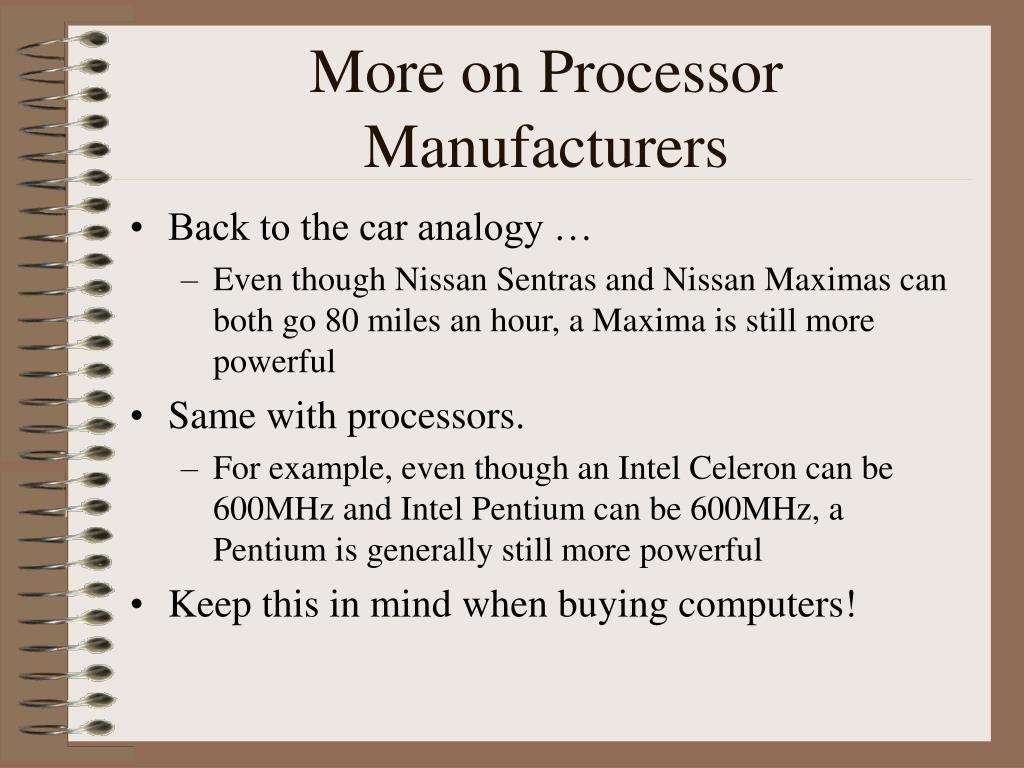 More on Processor Manufacturers

• Back to the car analogy …
– Even though Nissan Sentras and Nissan Maximas can both go 80 miles an hour, a Maxima is still more powerful
• Same with processors.
– For example, even though an Intel Celeron can be 600MHz and Intel Pentium can be 600MHz, a Pentium is generally still more powerful
• Keep this in mind when buying computers!